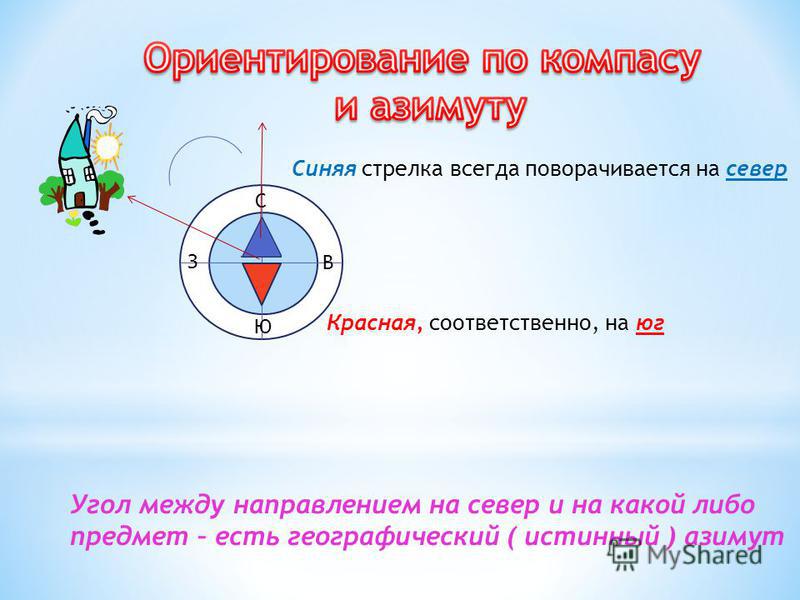 Ориентирование по компасу и азимуту

Синяя стрелка всегда поворачивается на север

С

З

В

Ю

Красная, соответственно, на юг

Угол между направлением на север и на какой либо предмет – есть географический ( истинный ) азимут

MyShared